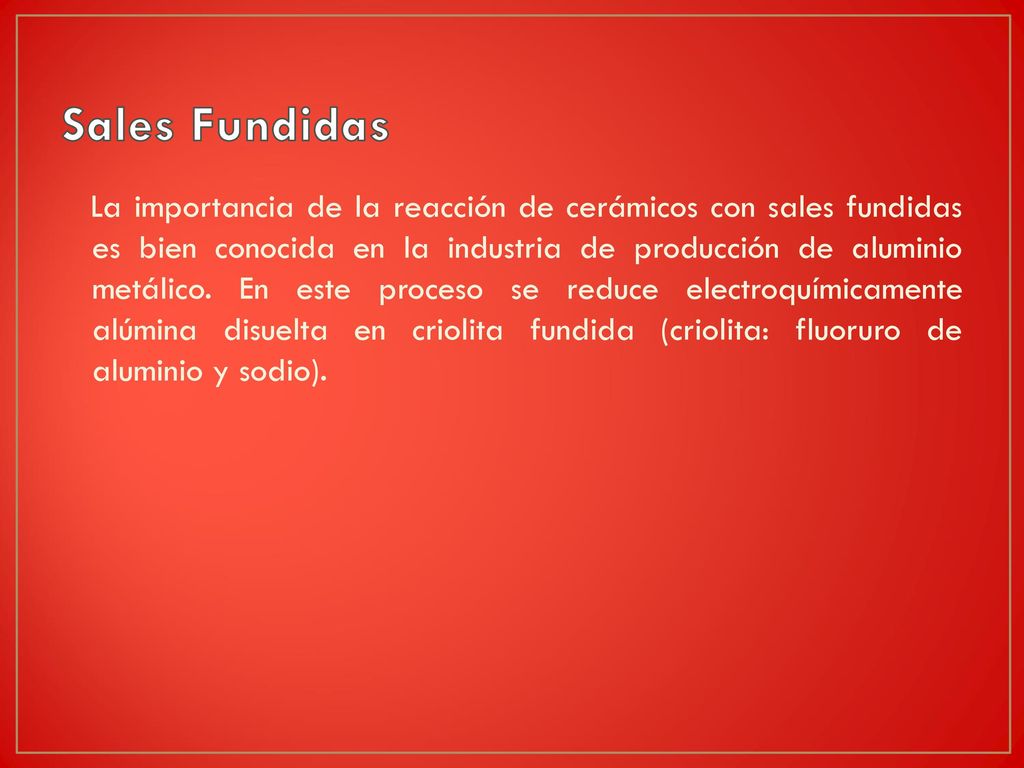 Sales Fundidas

La importancia de la reacción de cerámicos con sales fundidas es bien conocida en la industria de producción de aluminio metálico. En este proceso se reduce electroquímicamente alúmina disuelta en criolita fundida (criolita: fluoruro de aluminio y sodio).